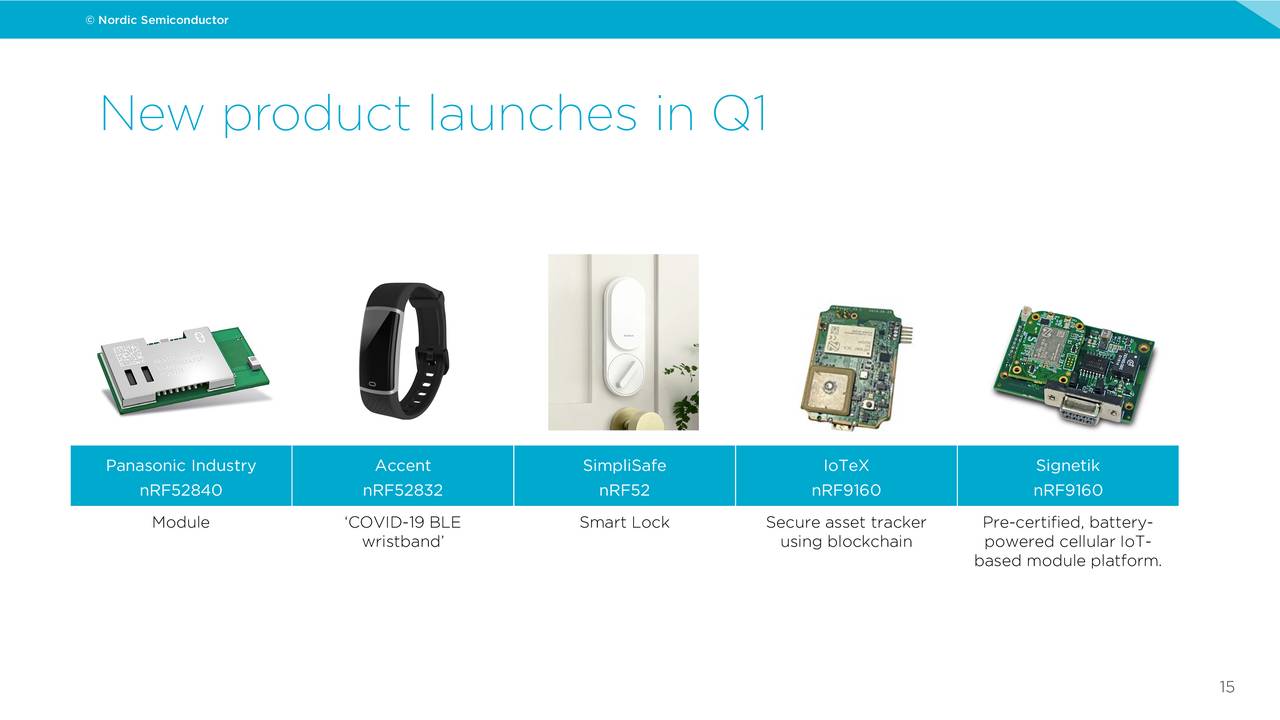 © Nordic Semiconductor

New product launches in Q1

| Panasonic Industry nRF52840 | Accent nRF52832 | SimpliSafe nRF52 | IoTeX nRF9160 | Signetik nRF9160 |
|---|---|---|---|---|
| Module | 'COVID-19 BLE wristband' | Smart Lock | Secure asset tracker using blockchain | Pre-certified, battery-powered cellular IoT-based module platform. |

15